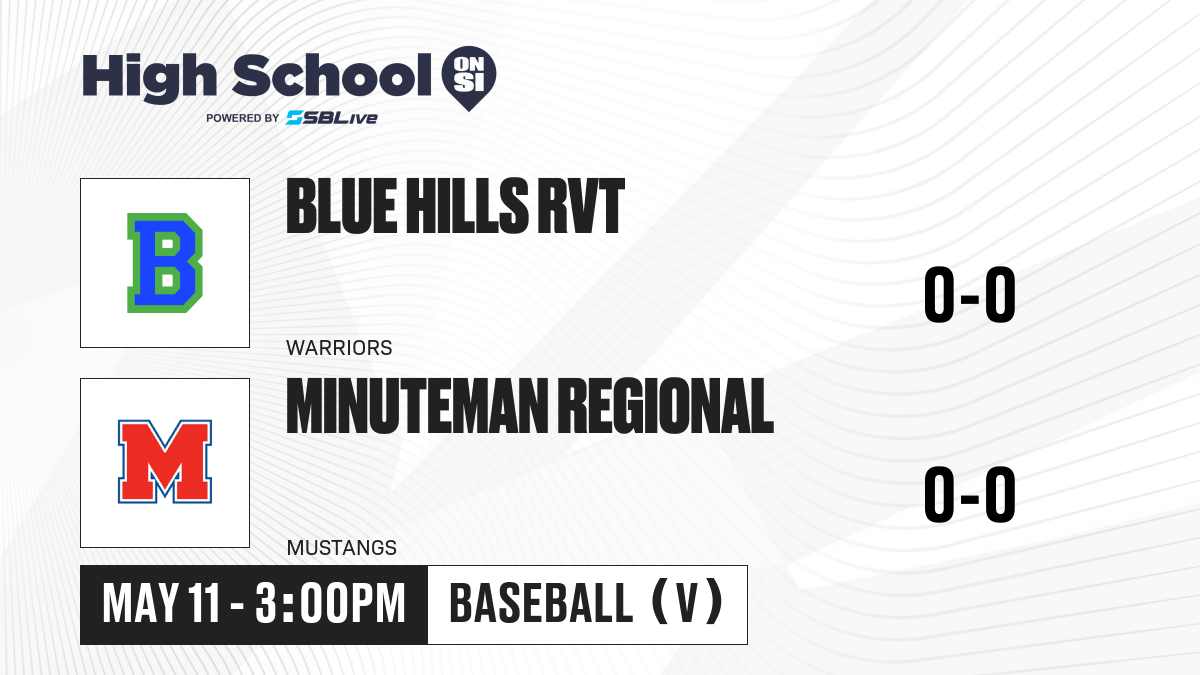 High School ON SI
POWERED BY SBLive

B

BLUE HILLS RVT

WARRIORS

0-0

M

MINUTEMAN REGIONAL

MUSTANGS

0-0

MAY 11 - 3:00PM

BASEBALL (V)